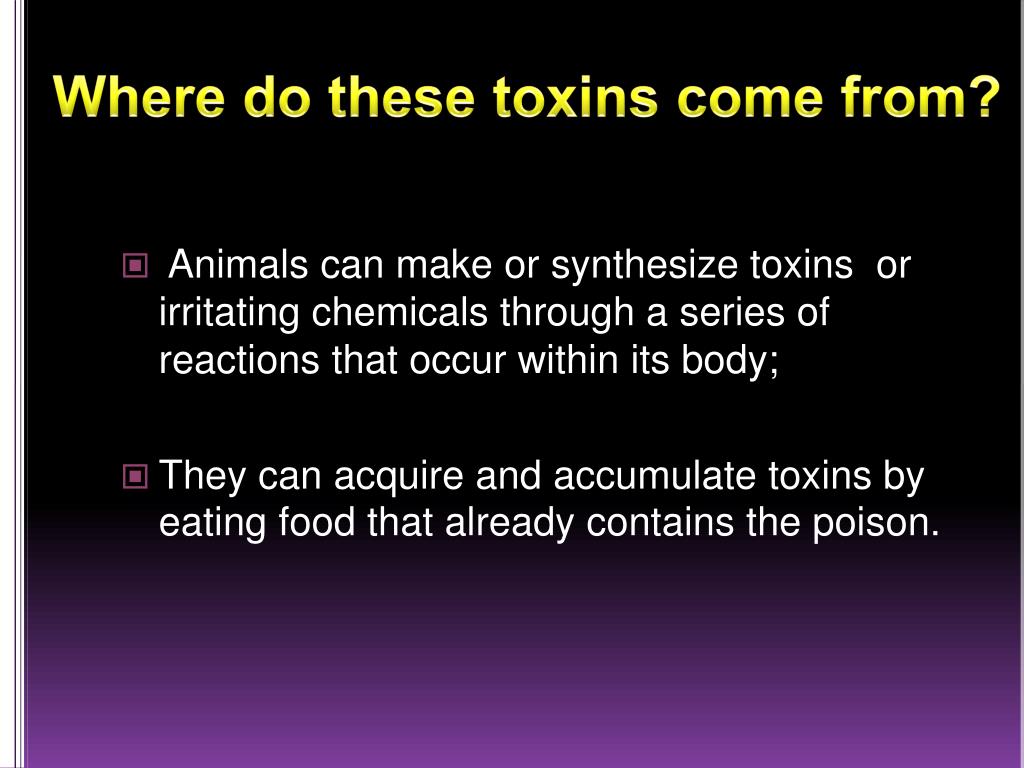 Where do these toxins come from?

Animals can make or synthesize toxins or irritating chemicals through a series of reactions that occur within its body;

They can acquire and accumulate toxins by eating food that already contains the poison.